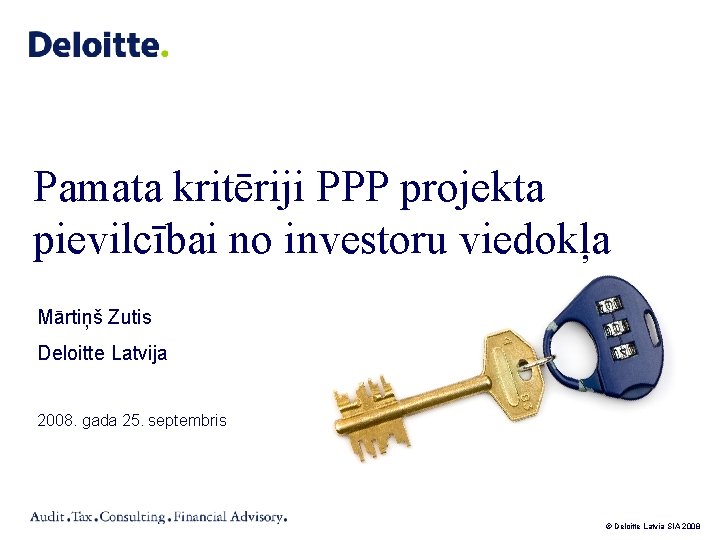 Deloitte.

Pamata kritēriji PPP projekta pievilcībai no investoru viedokļa

Mārtiņš Zutis

Deloitte Latvija

2008. gada 25. septembris

Audit.Tax.Consulting.Financial Advisory.

© Deloitte Latvia SIA 2008